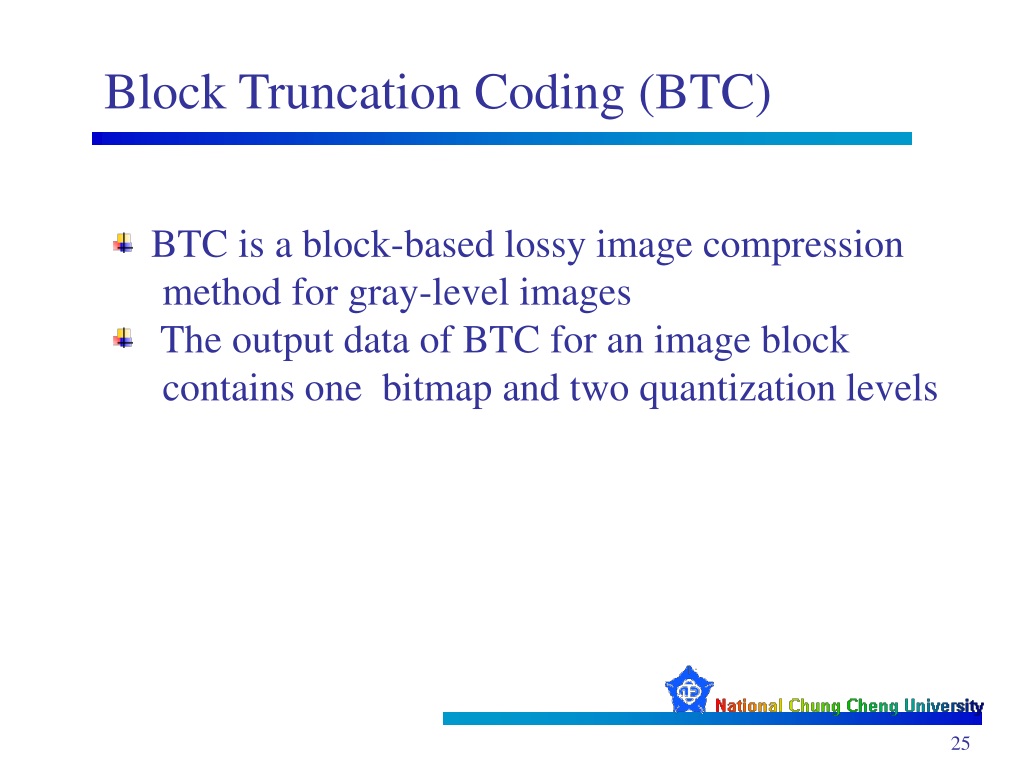 Block Truncation Coding (BTC)

BTC is a block-based lossy image compression method for gray-level images

The output data of BTC for an image block contains one bitmap and two quantization levels

National Chung Cheng University

25